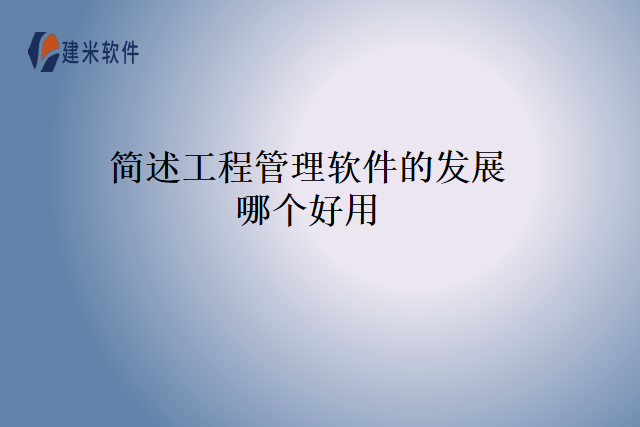 建米软件

简述工程管理软件的发展哪个好用